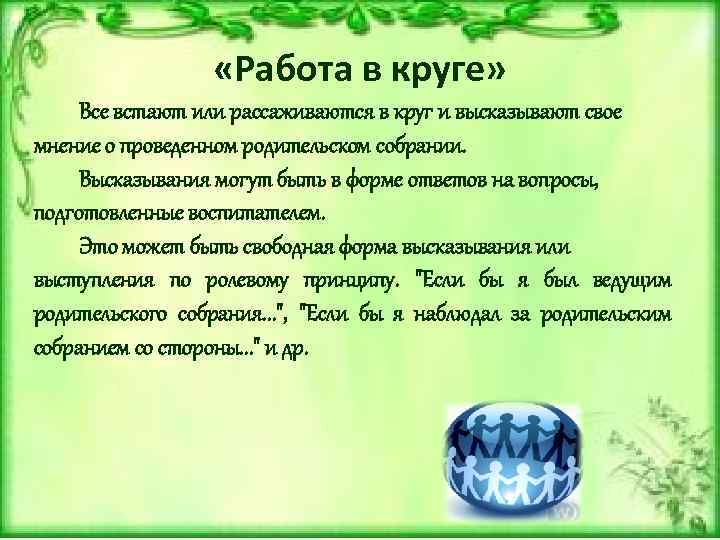 «Работа в круге»

Все встают или рассаживаются в круг и высказывают свое мнение о проведенном родительском собрании.

Высказывания могут быть в форме ответов на вопросы, подготовленные воспитателем.

Это может быть свободная форма высказывания или выступления по ролевому принципу. "Если бы я был ведущим родительского собрания...", "Если бы я наблюдал за родительским собранием со стороны..." и др.